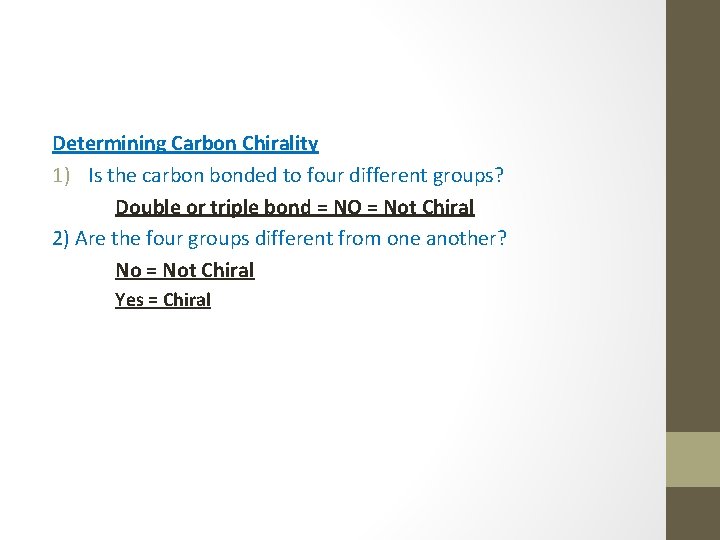 Determining Carbon Chirality

1) Is the carbon bonded to four different groups?

Double or triple bond = NO = Not Chiral

2) Are the four groups different from one another?

No = Not Chiral

Yes = Chiral